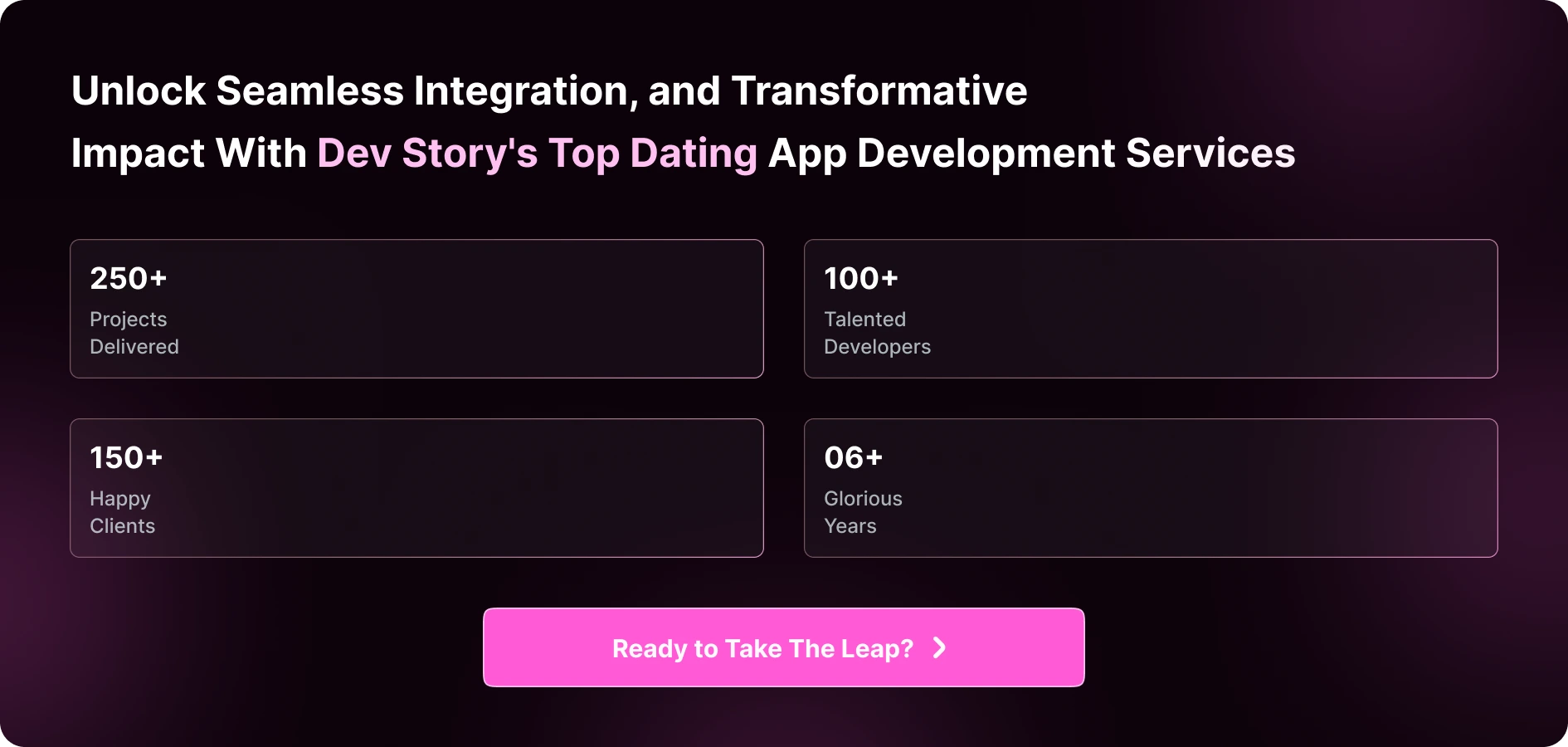 Unlock Seamless Integration, and Transformative Impact With Dev Story's Top Dating App Development Services

250+
Projects Delivered

100+
Talented Developers

150+
Happy Clients

06+
Glorious Years

Ready to Take The Leap?